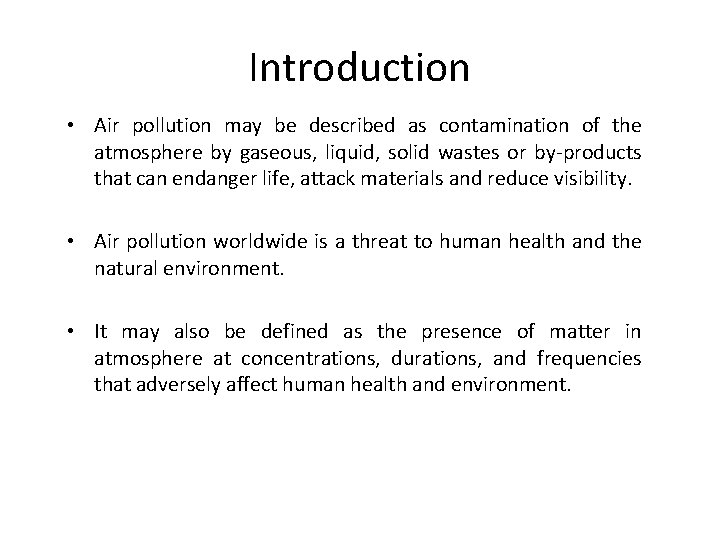 Introduction

• Air pollution may be described as contamination of the atmosphere by gaseous, liquid, solid wastes or by-products that can endanger life, attack materials and reduce visibility.

• Air pollution worldwide is a threat to human health and the natural environment.

• It may also be defined as the presence of matter in atmosphere at concentrations, durations, and frequencies that adversely affect human health and environment.